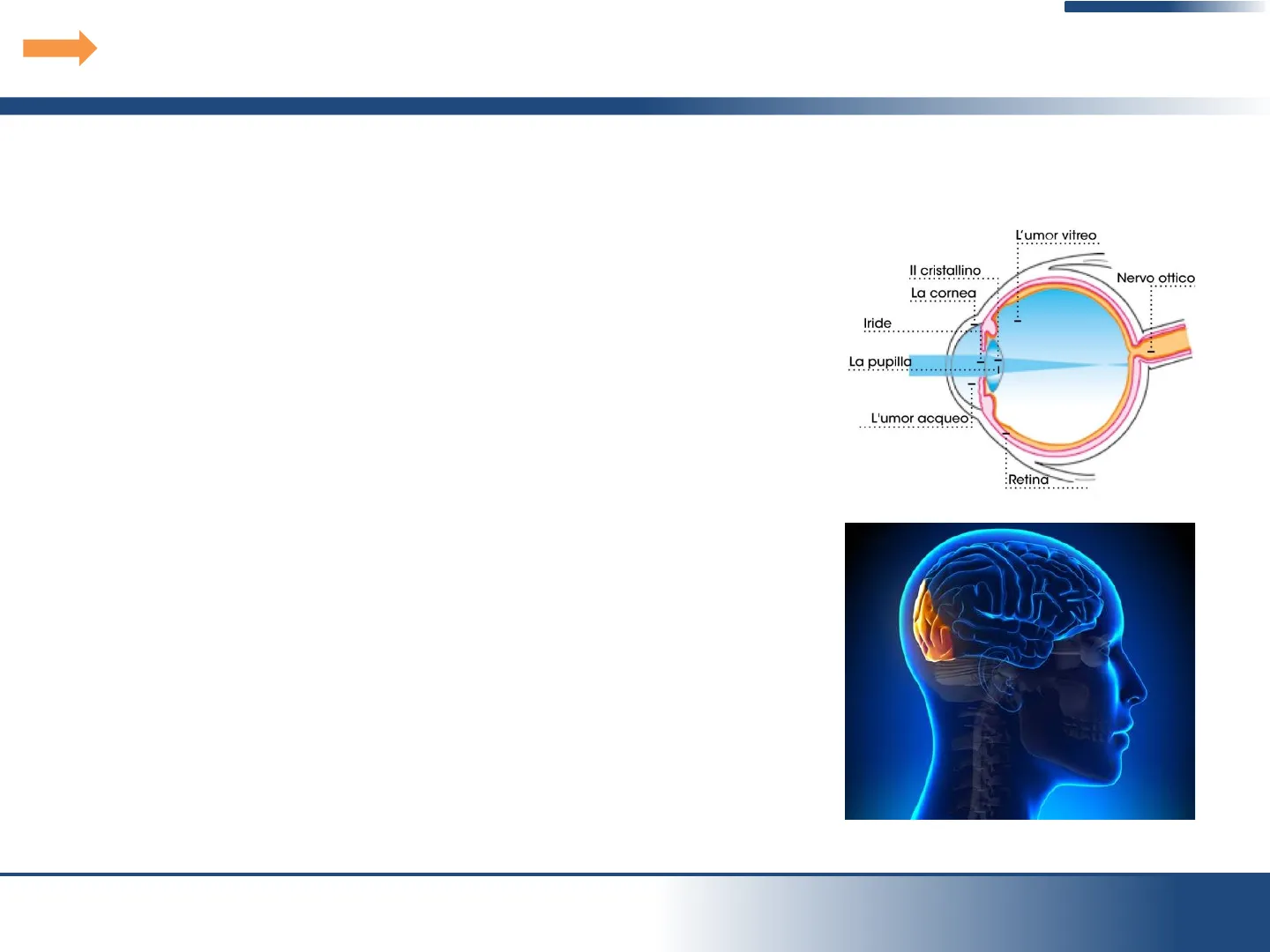 L'umor vitreo
Il cristallino
La cornea
Nervo ottico
Iride
La pupilla
L'umor acqueo
Retina